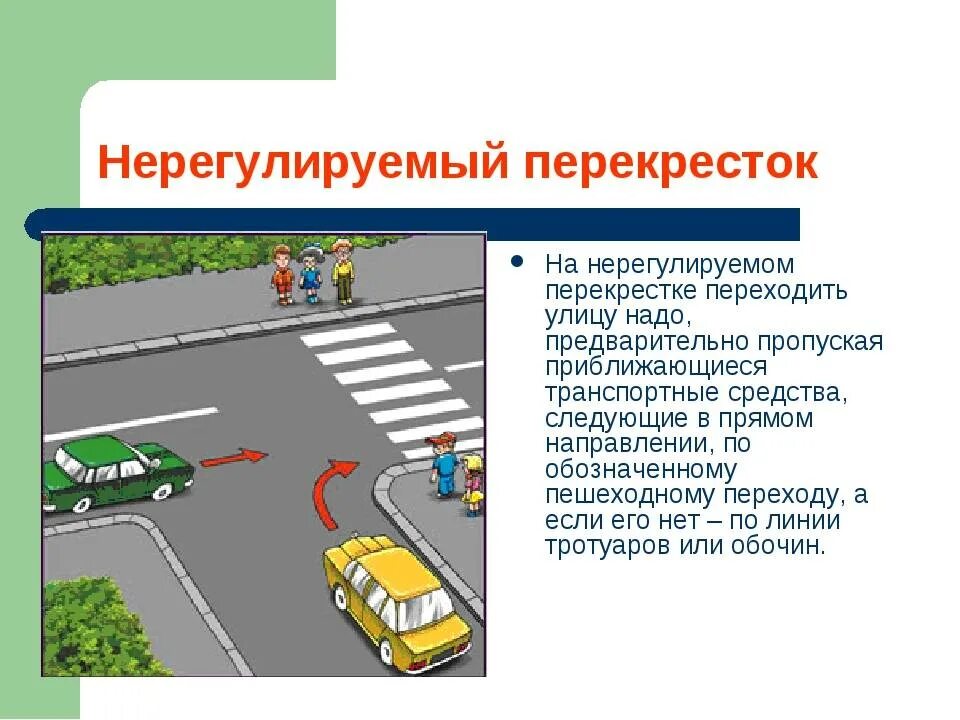 Нерегулируемый перекресток

• На нерегулируемом перекрестке переходить улицу надо, предварительно пропуская приближающиеся транспортные средства, следующие в прямом направлении, по обозначенному пешеходному переходу, а если его нет – по линии тротуаров или обочин.